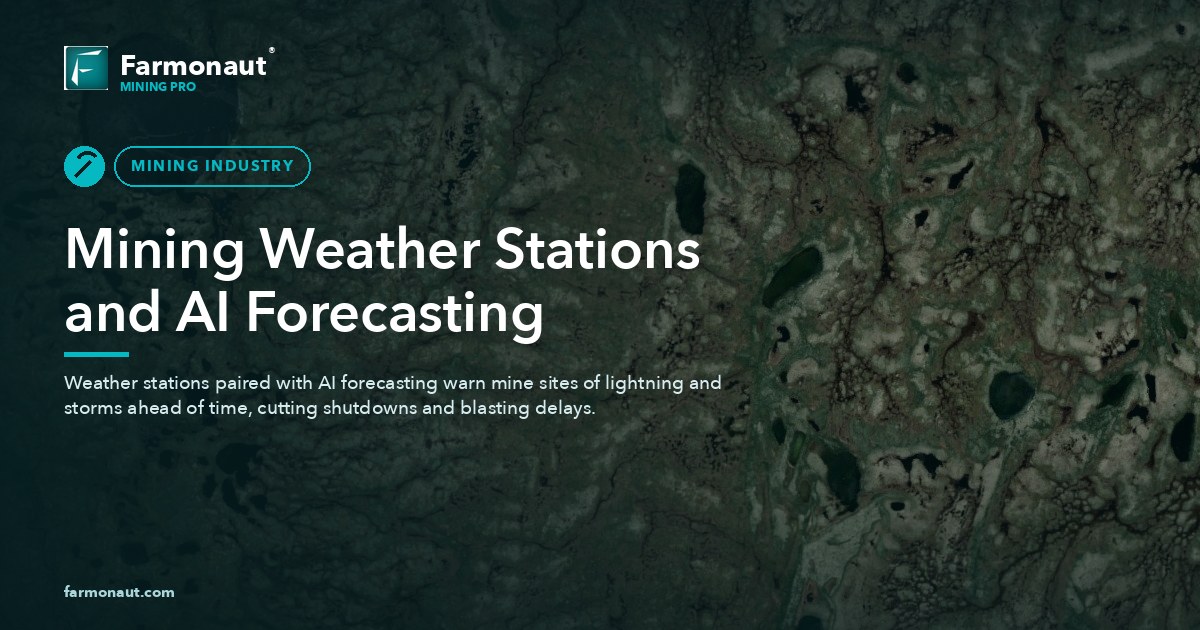 Farmonaut®
MINING PRO

MINING INDUSTRY

Mining Weather Stations and AI Forecasting

Weather stations paired with AI forecasting warn mine sites of lightning and storms ahead of time, cutting shutdowns and blasting delays.

farmonaut.com